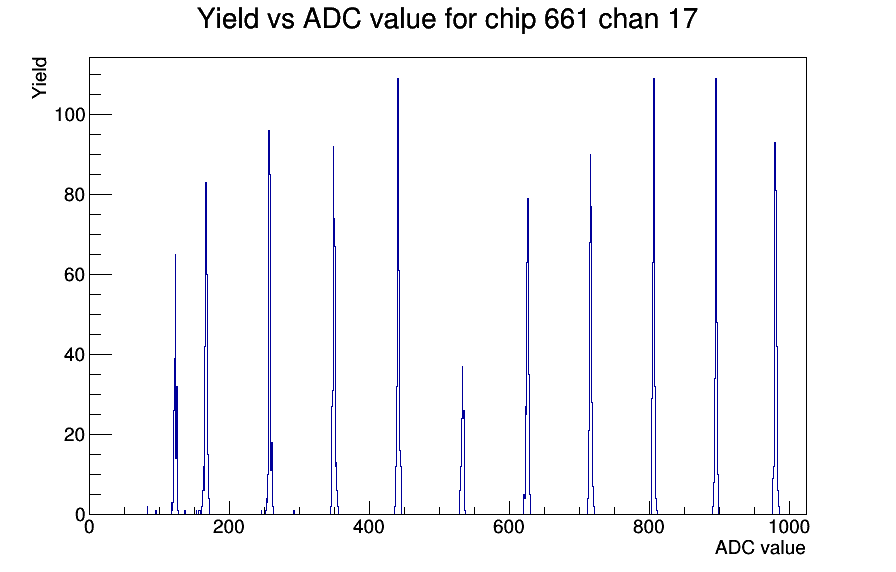 Yield vs ADC value for chip 661 chan 17

Yield

100
80
60
40
20
0

0
200
400
600
800
1000

ADC value